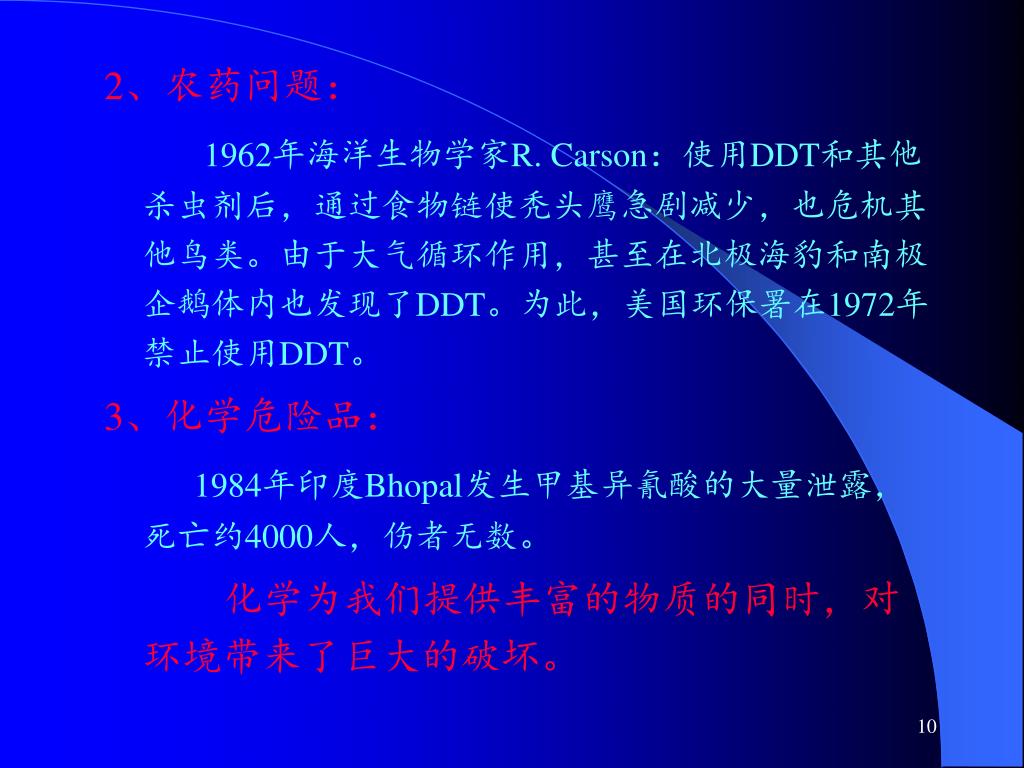 2、农药问题：

1962年海洋生物学家R. Carson：使用DDT和其他杀虫剂后，通过食物链使秃头鹰急剧减少，也危机其他鸟类。由于大气循环作用，甚至在北极海豹和南极企鹅体内也发现了DDT。为此，美国环保署在1972年禁止使用DDT。

3、化学危险品：

1984年印度Bhopal发生甲基异氰酸的大量泄露，死亡约4000人，伤者无数。

化学为我们提供丰富的物质的同时，对环境带来了巨大的破坏。

10